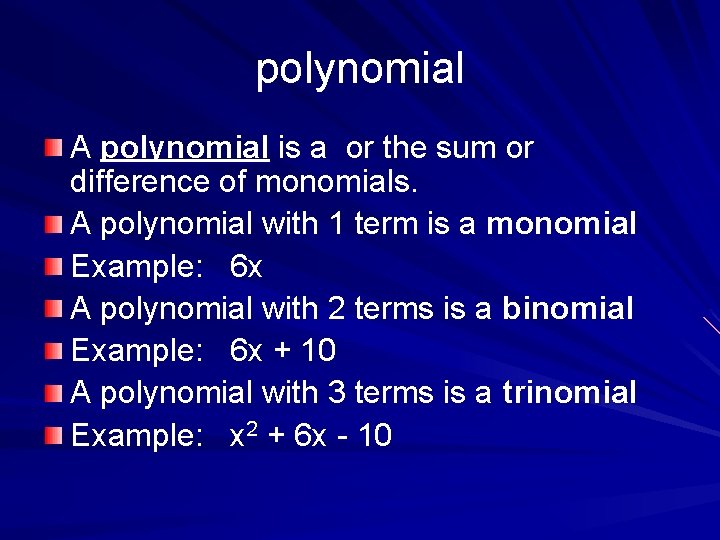 polynomial

A polynomial is a or the sum or difference of monomials.

A polynomial with 1 term is a monomial

Example: $6x$

A polynomial with 2 terms is a binomial

Example: $6x + 10$

A polynomial with 3 terms is a trinomial

Example: $x^2 + 6x - 10$